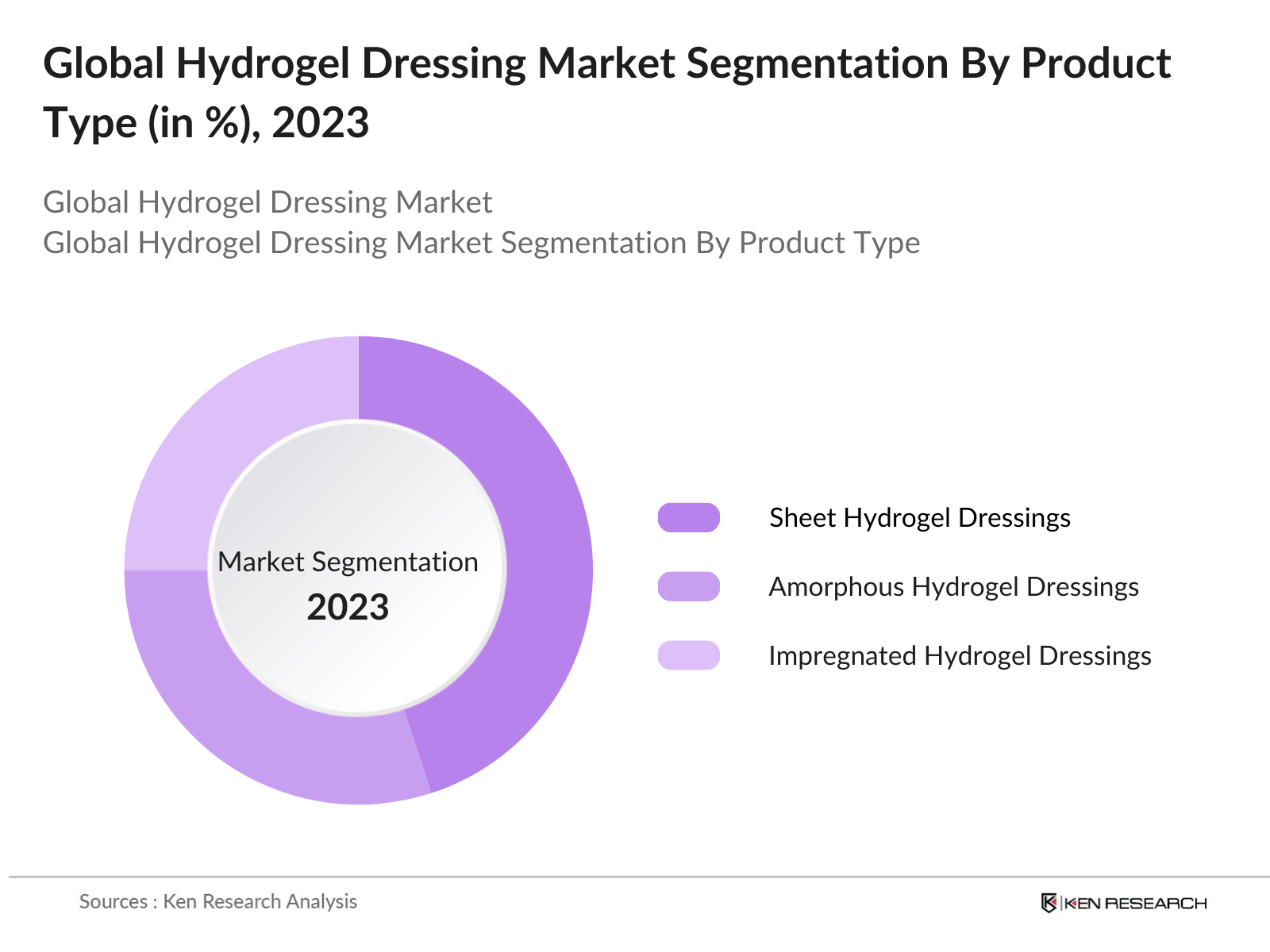 Global Hydrogel Dressing Market Segmentation By Product Type (in %), 2023

Global Hydrogel Dressing Market
Global Hydrogel Dressing Market Segmentation By Product Type

Market Segmentation
2023

Sheet Hydrogel Dressings
Amorphous Hydrogel Dressings
Impregnated Hydrogel Dressings

Sources : Ken Research Analysis

KEN RESEARCH